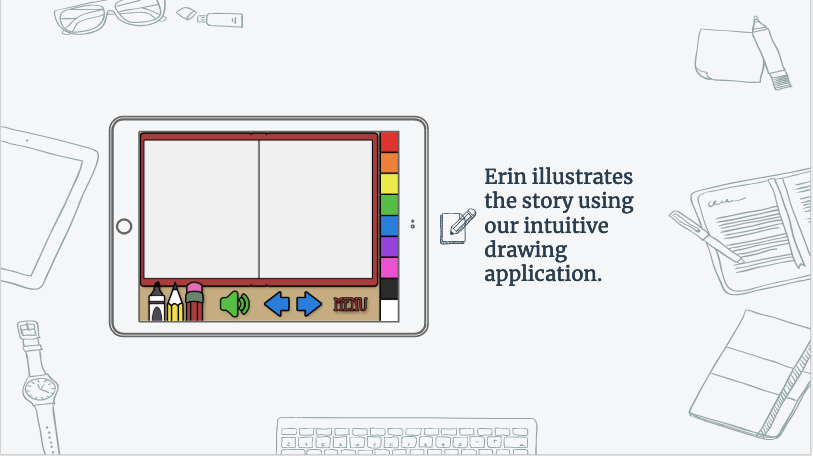 MENU

Erin illustrates the story using our intuitive drawing application.